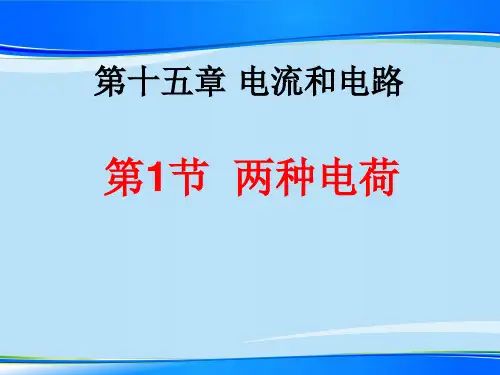 第十五章 电流和电路

第1节 两种电荷